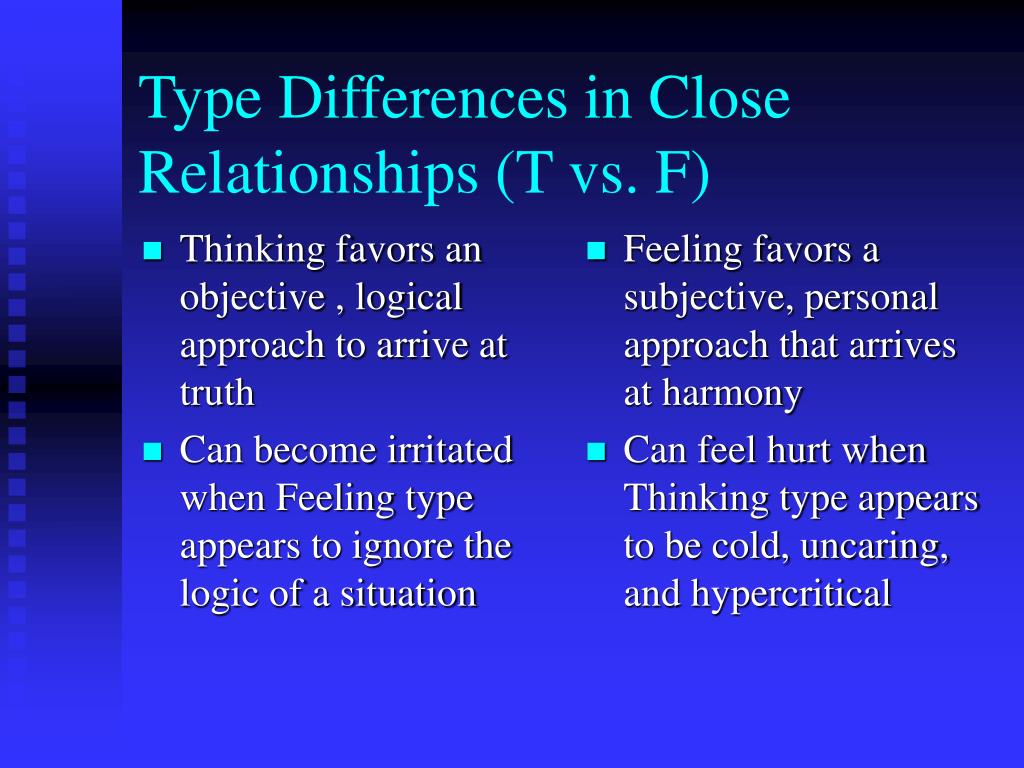 Type Differences in Close Relationships (T vs. F)

- Thinking favors an objective , logical approach to arrive at truth
- Can become irritated when Feeling type appears to ignore the logic of a situation

- Feeling favors a subjective, personal approach that arrives at harmony
- Can feel hurt when Thinking type appears to be cold, uncaring, and hypercritical